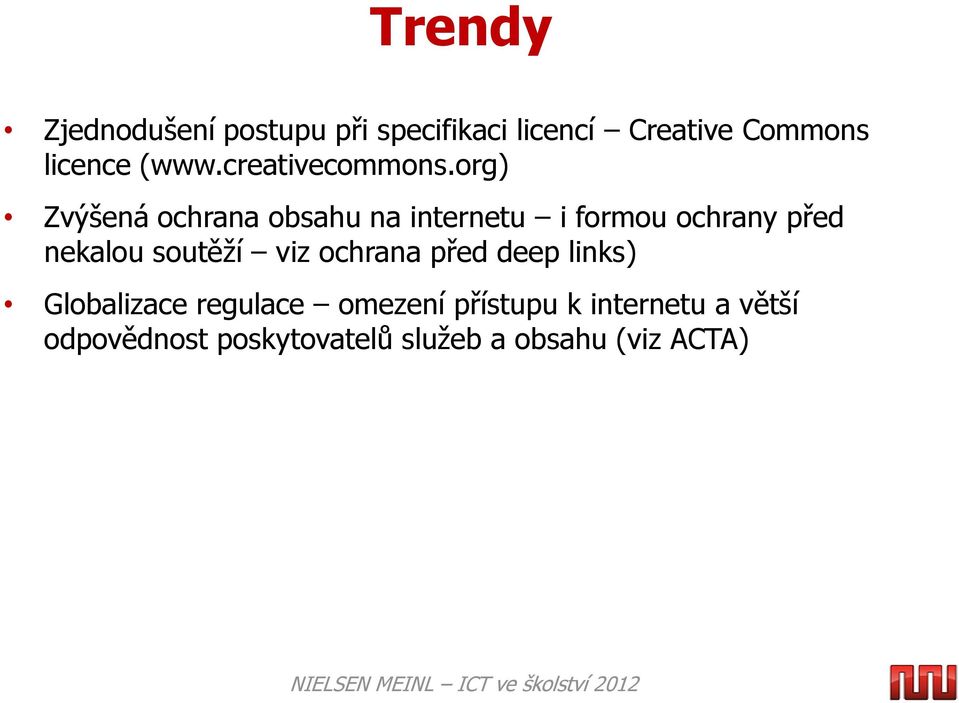 Trendy

• Zjednodušení postupu při specifikaci licencí – Creative Commons licence (www.creativecommons.org)

• Zvýšená ochrana obsahu na internetu – i formou ochrany před nekalou soutěží – viz ochrana před deep links)

• Globalizace regulace – omezení přístupu k internetu a větší odpovědnost poskytovatelů služeb a obsahu (viz ACTA)

NIELSEN MEINL – ICT ve školství 2012